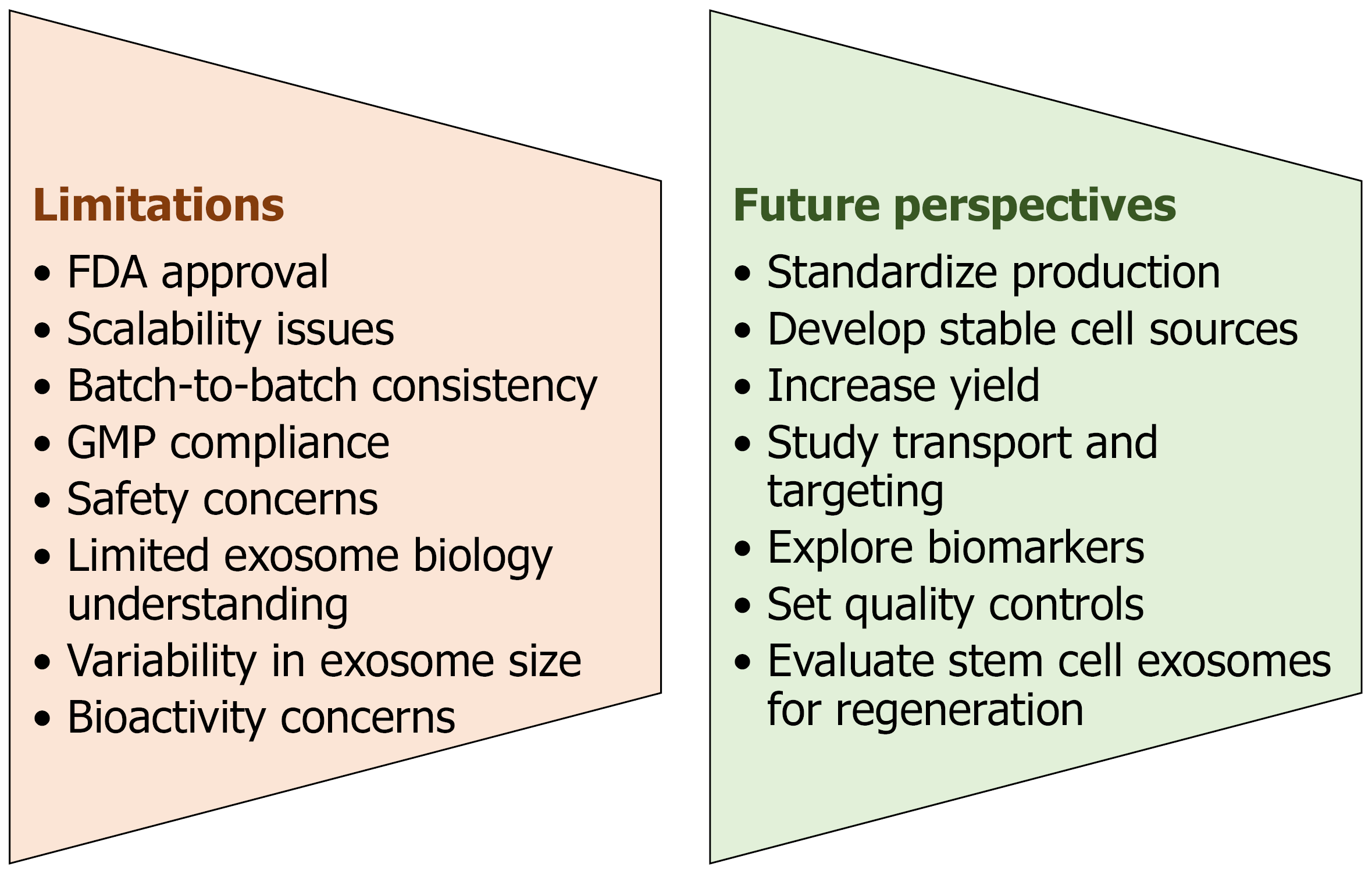 Limitations
• FDA approval
• Scalability issues
• Batch-to-batch consistency
• GMP compliance
• Safety concerns
• Limited exosome biology understanding
• Variability in exosome size
• Bioactivity concerns

Future perspectives
• Standardize production
• Develop stable cell sources
• Increase yield
• Study transport and targeting
• Explore biomarkers
• Set quality controls
• Evaluate stem cell exosomes for regeneration